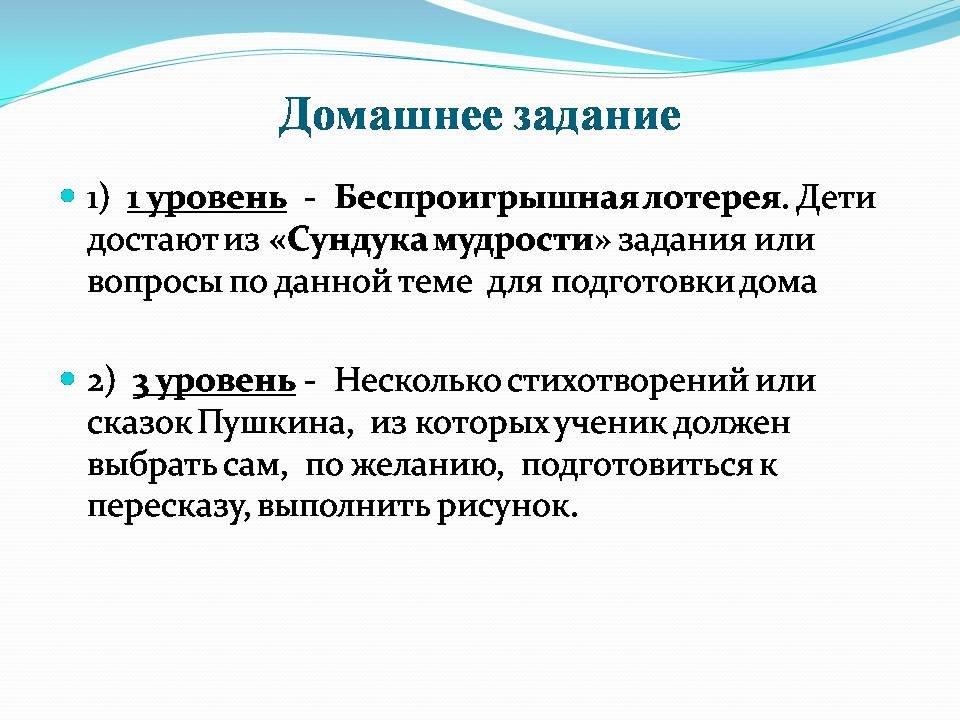 Домашнее задание

1) 1 уровень - Беспроигрышная лотерея. Дети достают из «Сундука мудрости» задания или вопросы по данной теме для подготовки дома

2) 3 уровень - Несколько стихотворений или сказок Пушкина, из которых ученик должен выбрать сам, по желанию, подготовиться к пересказу, выполнить рисунок.